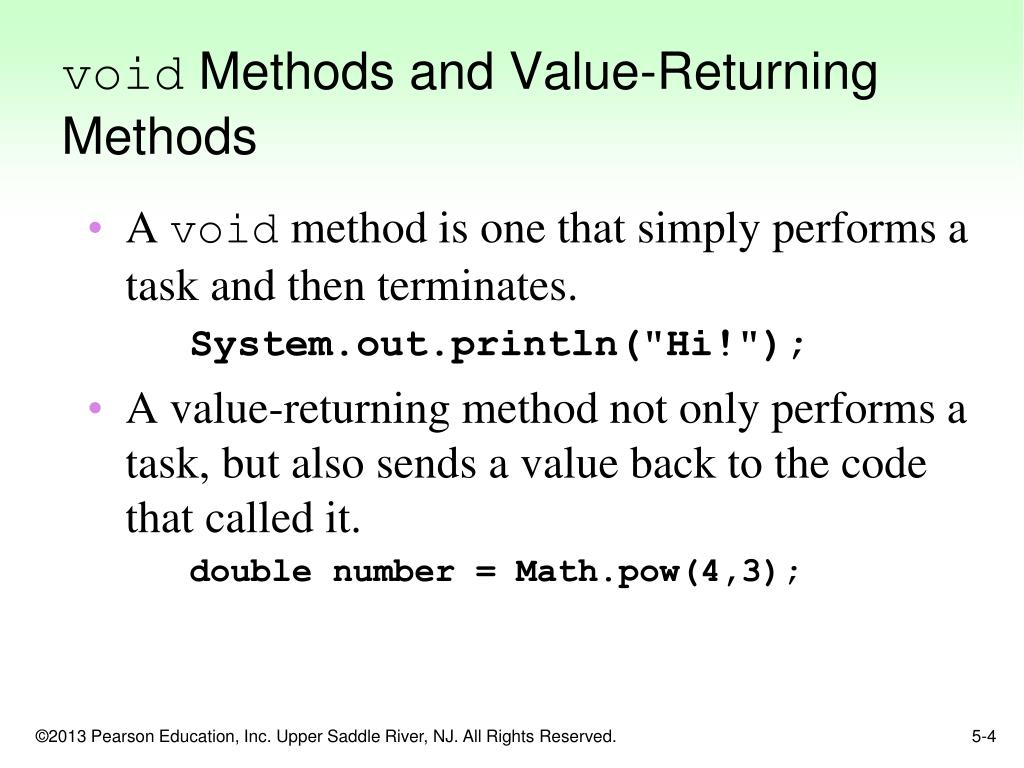 void Methods and Value-Returning Methods

• A void method is one that simply performs a task and then terminates.

System.out.println("Hi!");

• A value-returning method not only performs a task, but also sends a value back to the code that called it.

double number = Math.pow(4,3);

©2013 Pearson Education, Inc. Upper Saddle River, NJ. All Rights Reserved.

5-4